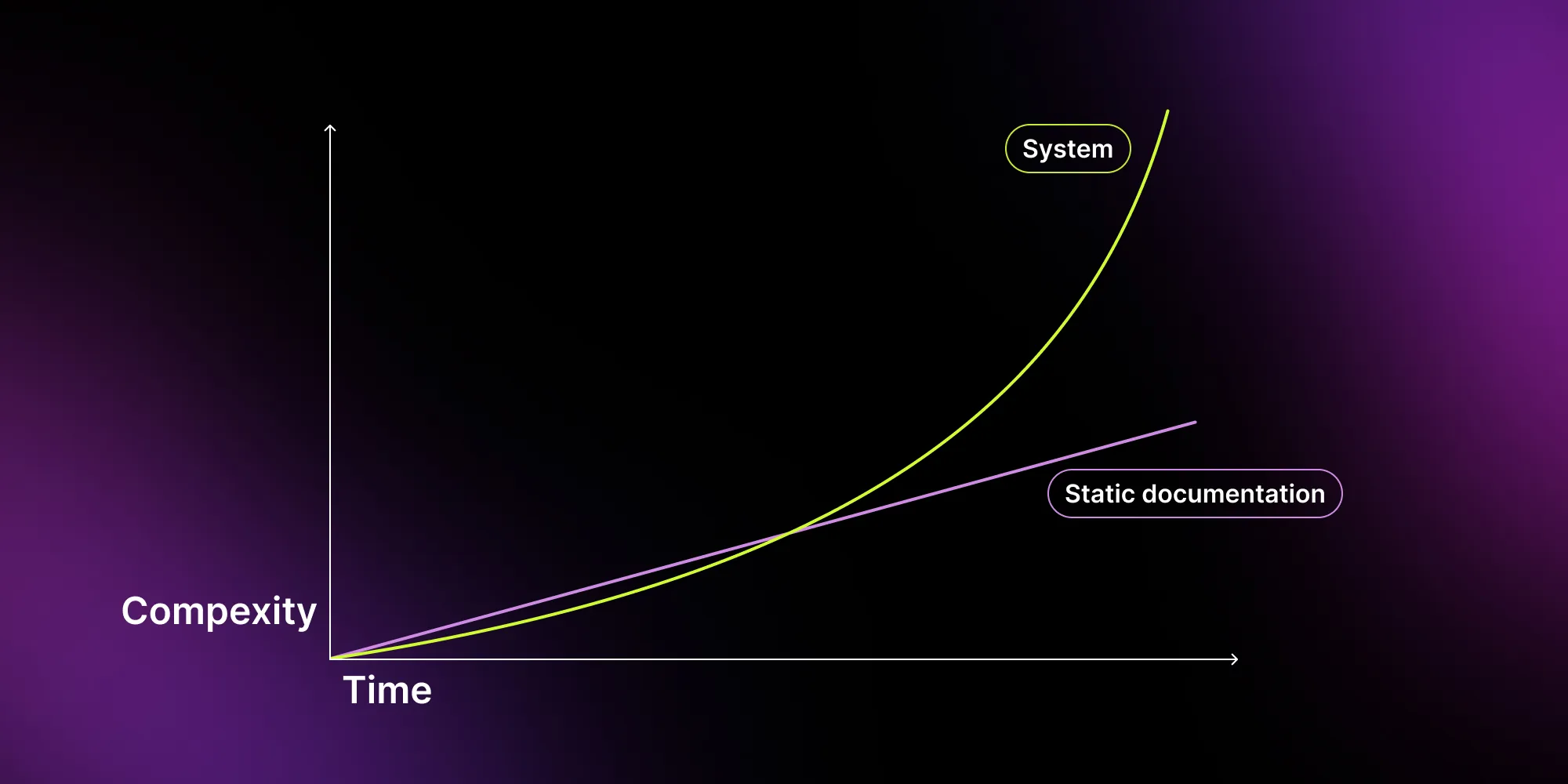 System

Static documentation

Compexity

Time